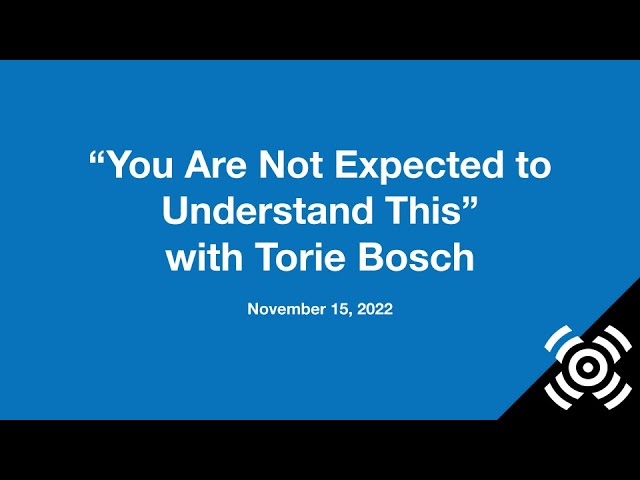 “You Are Not Expected to Understand This” with Torie Bosch

November 15, 2022